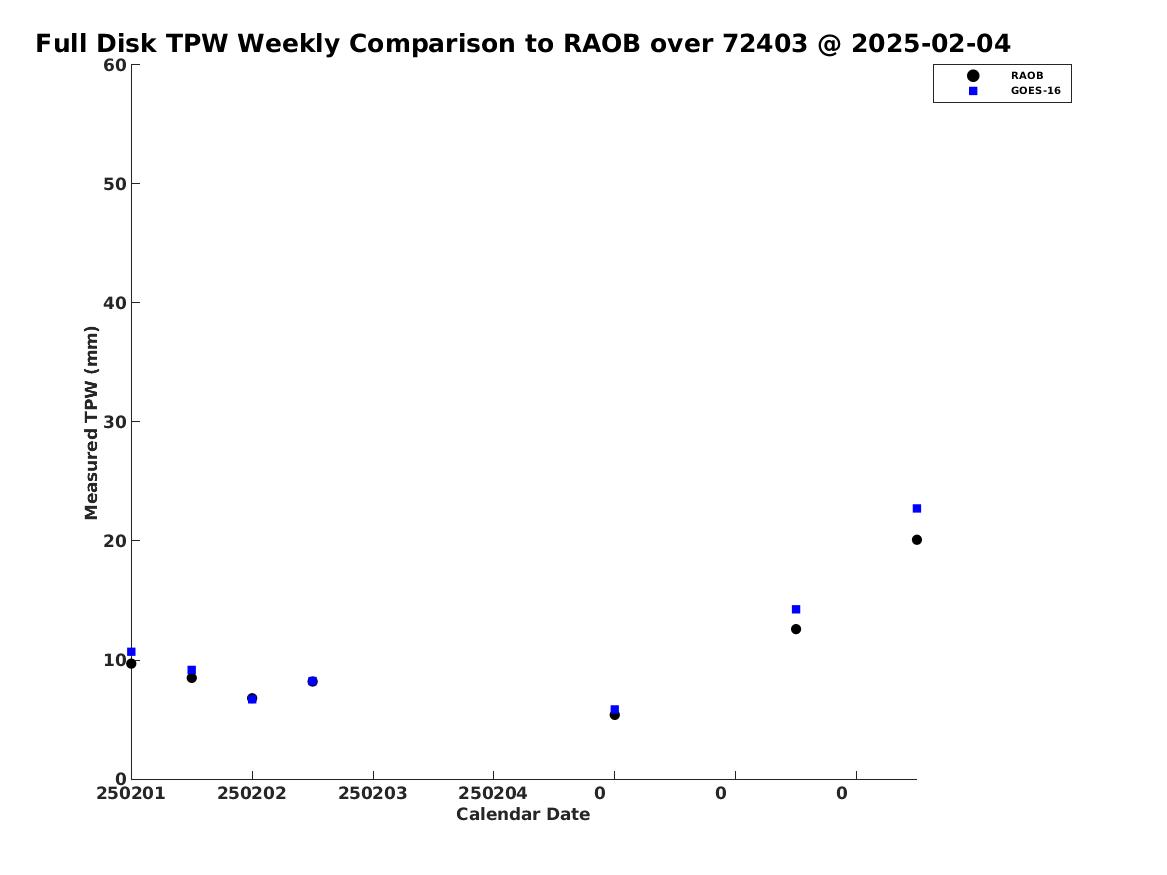 Full Disk TPW Weekly Comparison to RAOB over 72403 @ 2025-02-04

RAOB
GOES-16

Measured TPW (mm)

60
50
40
30
20
10
0

250201
250202
250203
250204
0
0
0

Calendar Date